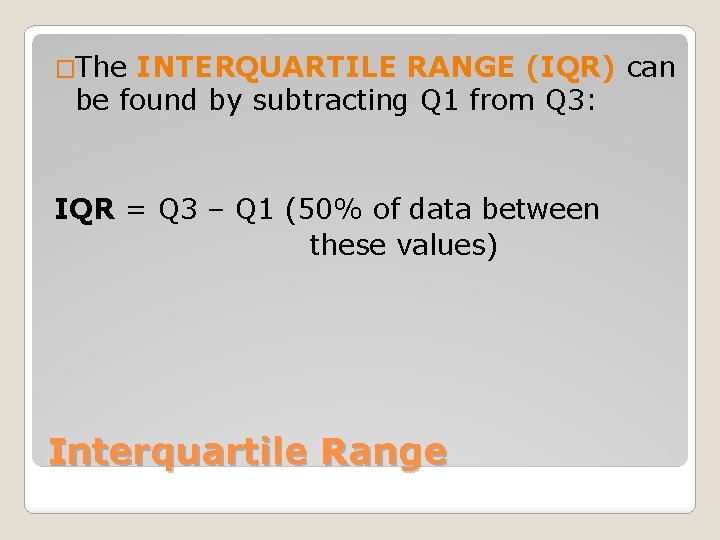 □The INTERQUARTILE RANGE (IQR) can be found by subtracting Q1 from Q3:

IQR = Q3 – Q1 (50% of data between these values)

Interquartile Range